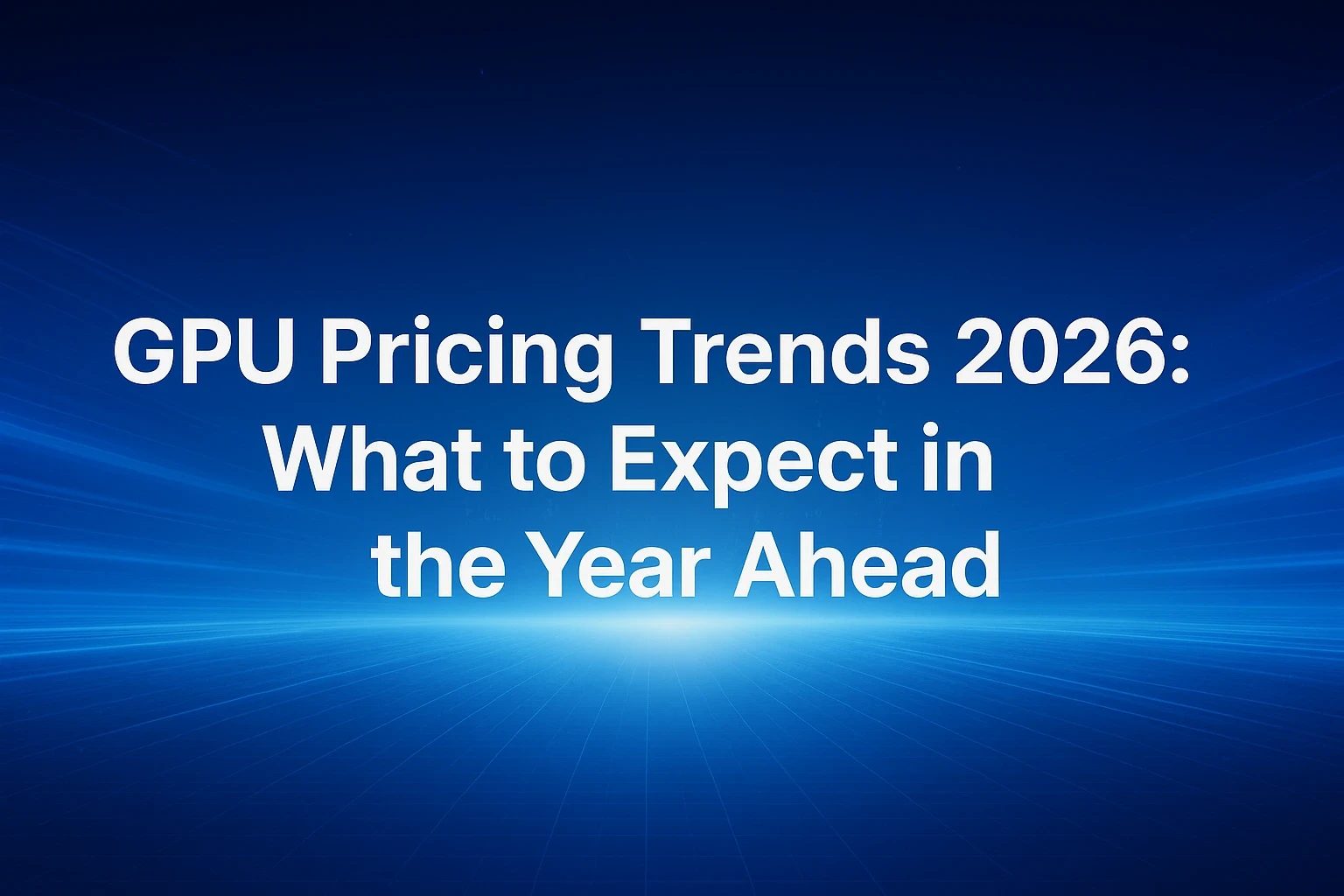 GPU Pricing Trends 2026: What to Expect in the Year Ahead